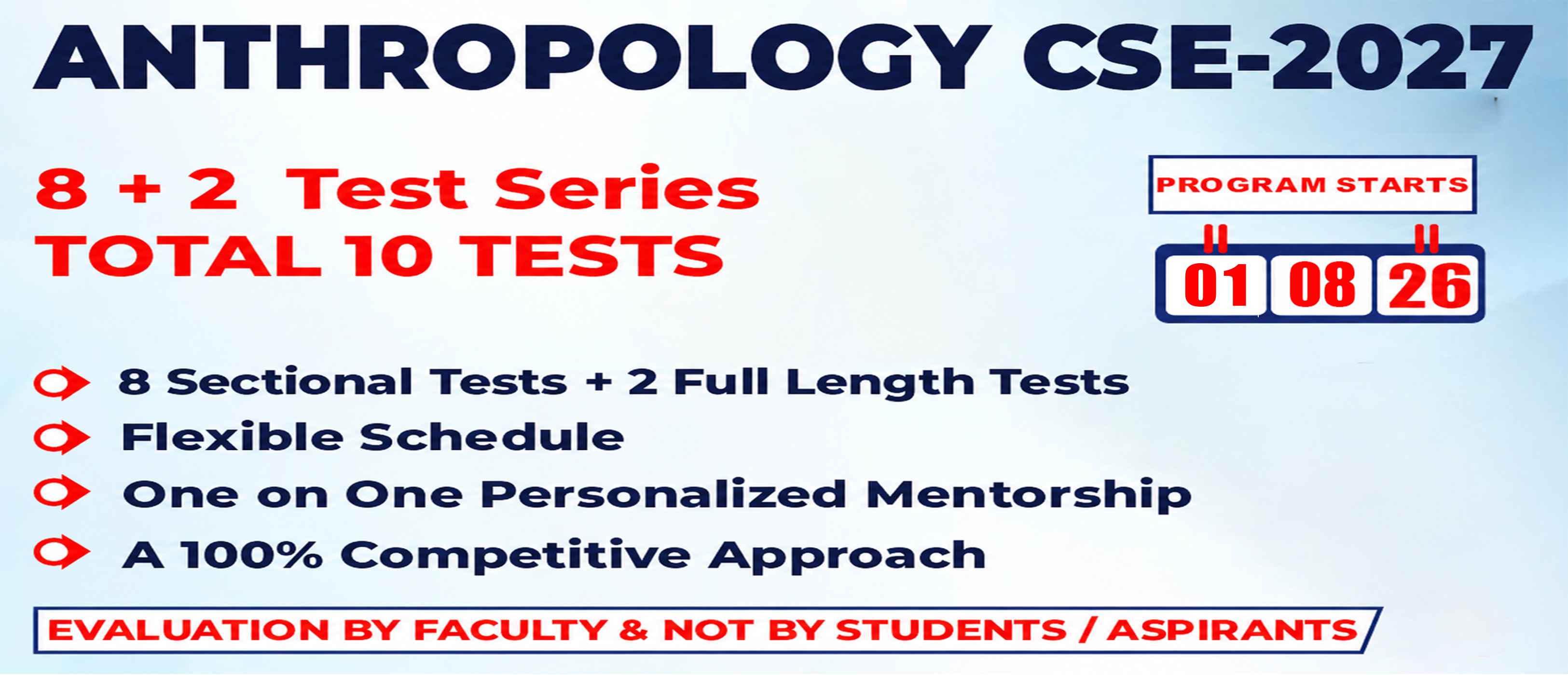 ANTHROPOLOGY CSE-2027

8 + 2 Test Series
TOTAL 10 TESTS

PROGRAM STARTS

01 08 26

8 Sectional Tests + 2 Full Length Tests
Flexible Schedule
One on One Personalized Mentorship
A 100% Competitive Approach

EVALUATION BY FACULTY & NOT BY STUDENTS / ASPIRANTS